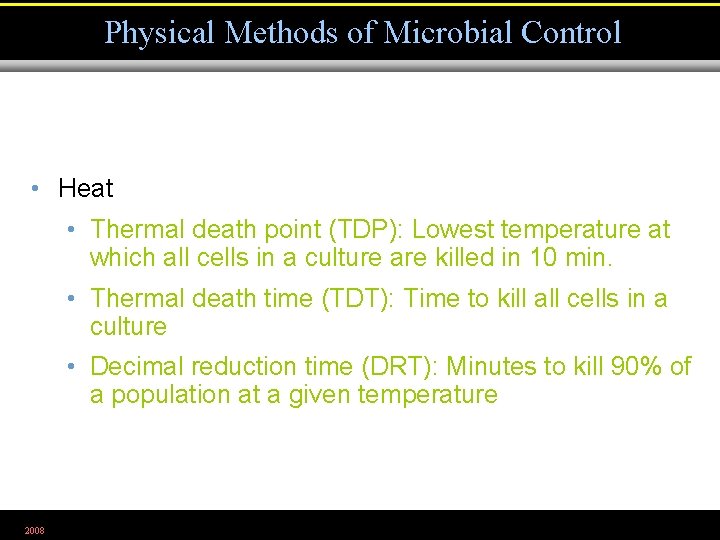 Physical Methods of Microbial Control

• Heat
  • Thermal death point (TDP): Lowest temperature at which all cells in a culture are killed in 10 min.
  • Thermal death time (TDT): Time to kill all cells in a culture
  • Decimal reduction time (DRT): Minutes to kill 90% of a population at a given temperature

2008